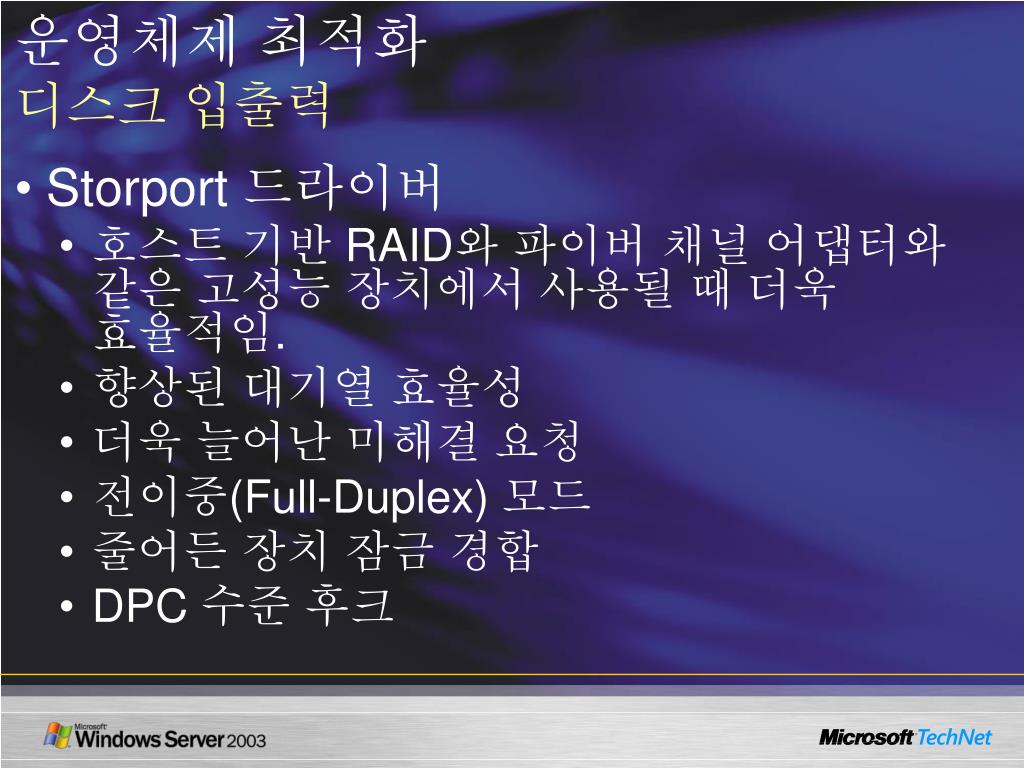 운영체제 최적화
디스크 입출력

• Storport 드라이버
  • 호스트 기반 RAID와 파이버 채널 어댑터와 같은 고성능 장치에서 사용될 때 더욱 효율적임.
  • 향상된 대기열 효율성
  • 더욱 늘어난 미해결 요청
  • 전이중(Full-Duplex) 모드
  • 줄어든 장치 잠금 경합
  • DPC 수준 후크

Microsoft Windows Server 2003

Microsoft TechNet